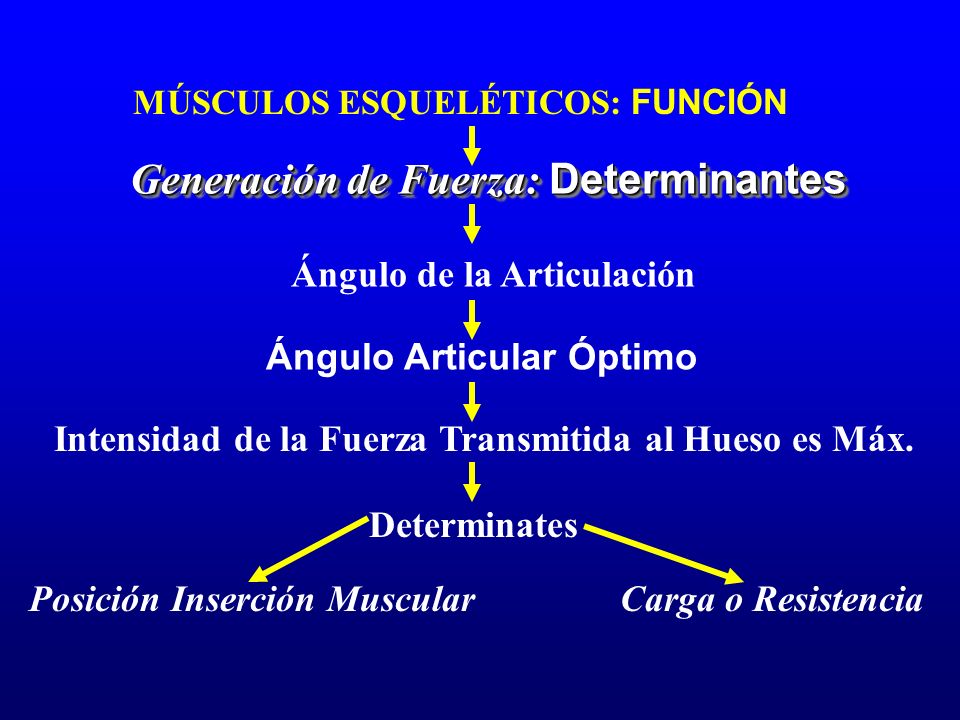 MÚSCULOS ESQUELÉTICOS: FUNCIÓN

Generación de Fuerza: Determinantes

Ángulo de la Articulación

Ángulo Articular Óptimo

Intensidad de la Fuerza Transmitida al Hueso es Máx.

Determinates

Posición Inserción Muscular

Carga o Resistencia